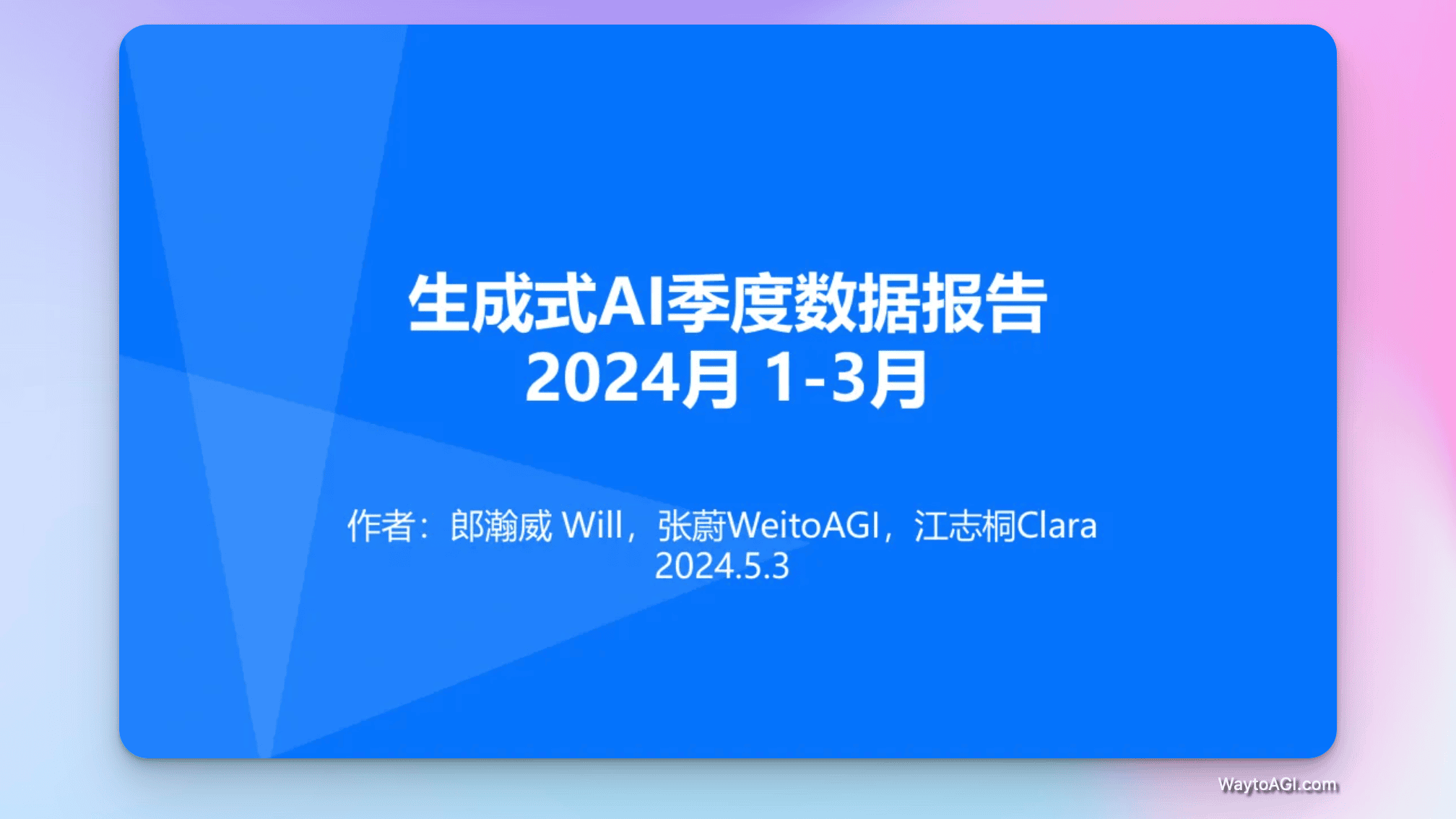 生成式AI季度数据报告
2024月 1-3月

作者：郎瀚威 Will，张蔚WeitoAGI，江志桐Clara
2024.5.3

WaytoAGI.com